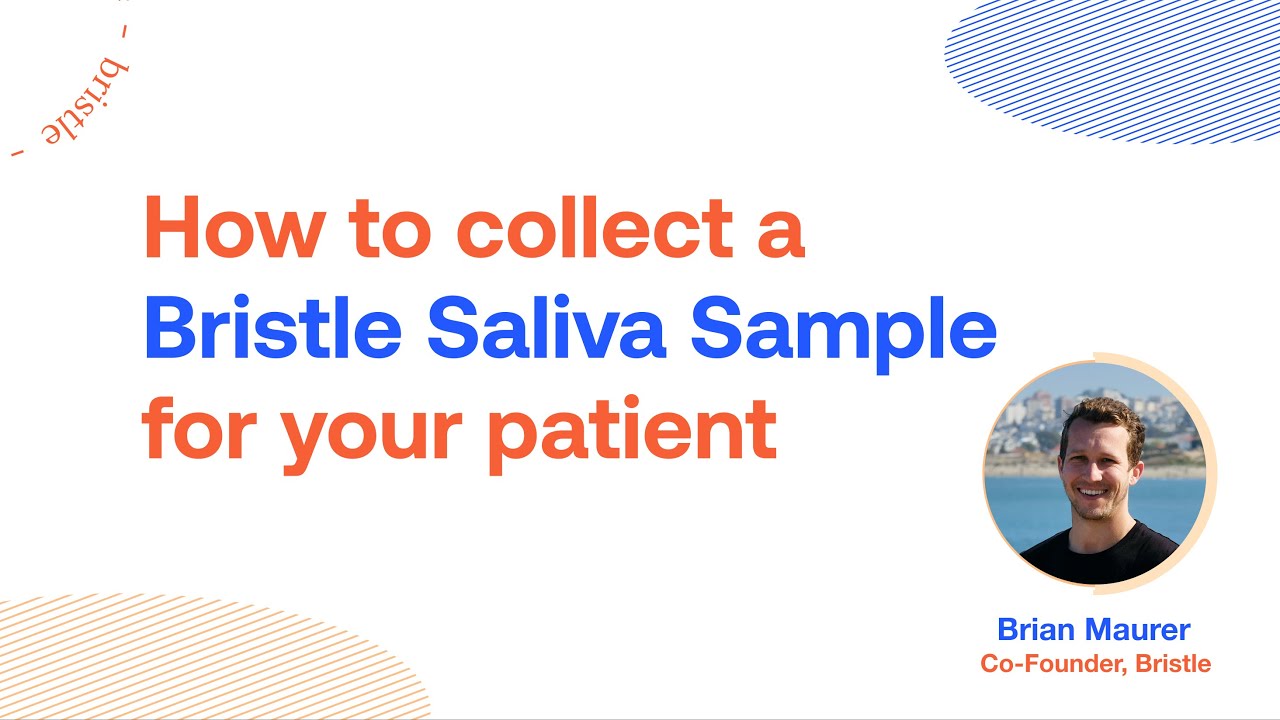 - bristle -

How to collect a Bristle Saliva Sample for your patient

Brian Maurer
Co-Founder, Bristle